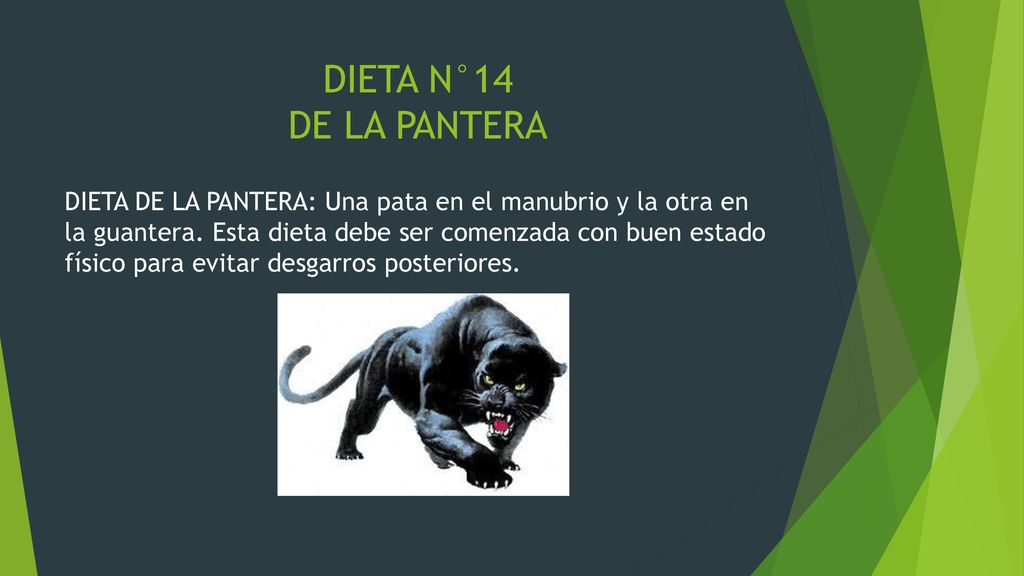 DIETA N°14
DE LA PANTERA

DIETA DE LA PANTERA: Una pata en el manubrio y la otra en la guantera. Esta dieta debe ser comenzada con buen estado físico para evitar desgarros posteriores.